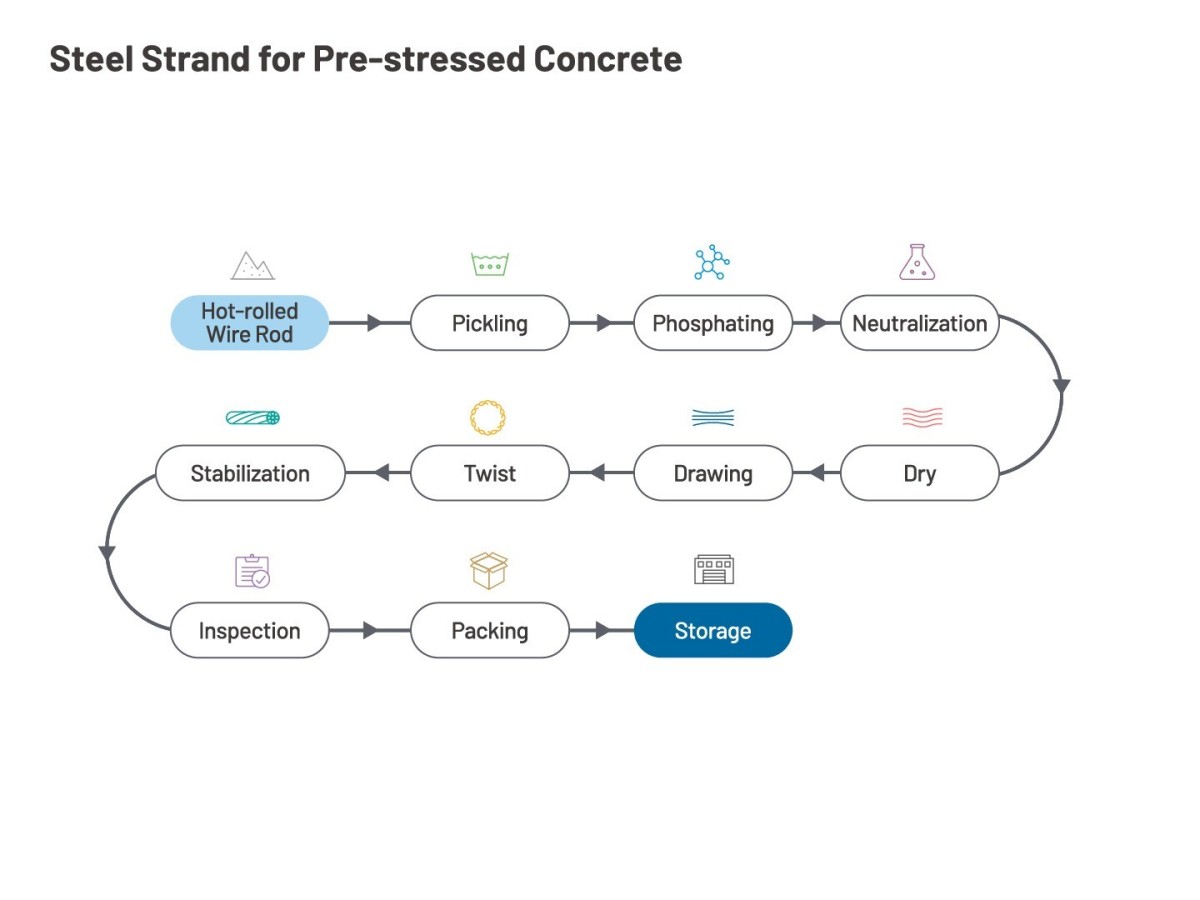 Steel Strand for Pre-stressed Concrete

Hot-rolled Wire Rod

Pickling

Phosphating

Neutralization

Dry

Drawing

Twist

Stabilization

Inspection

Packing

Storage